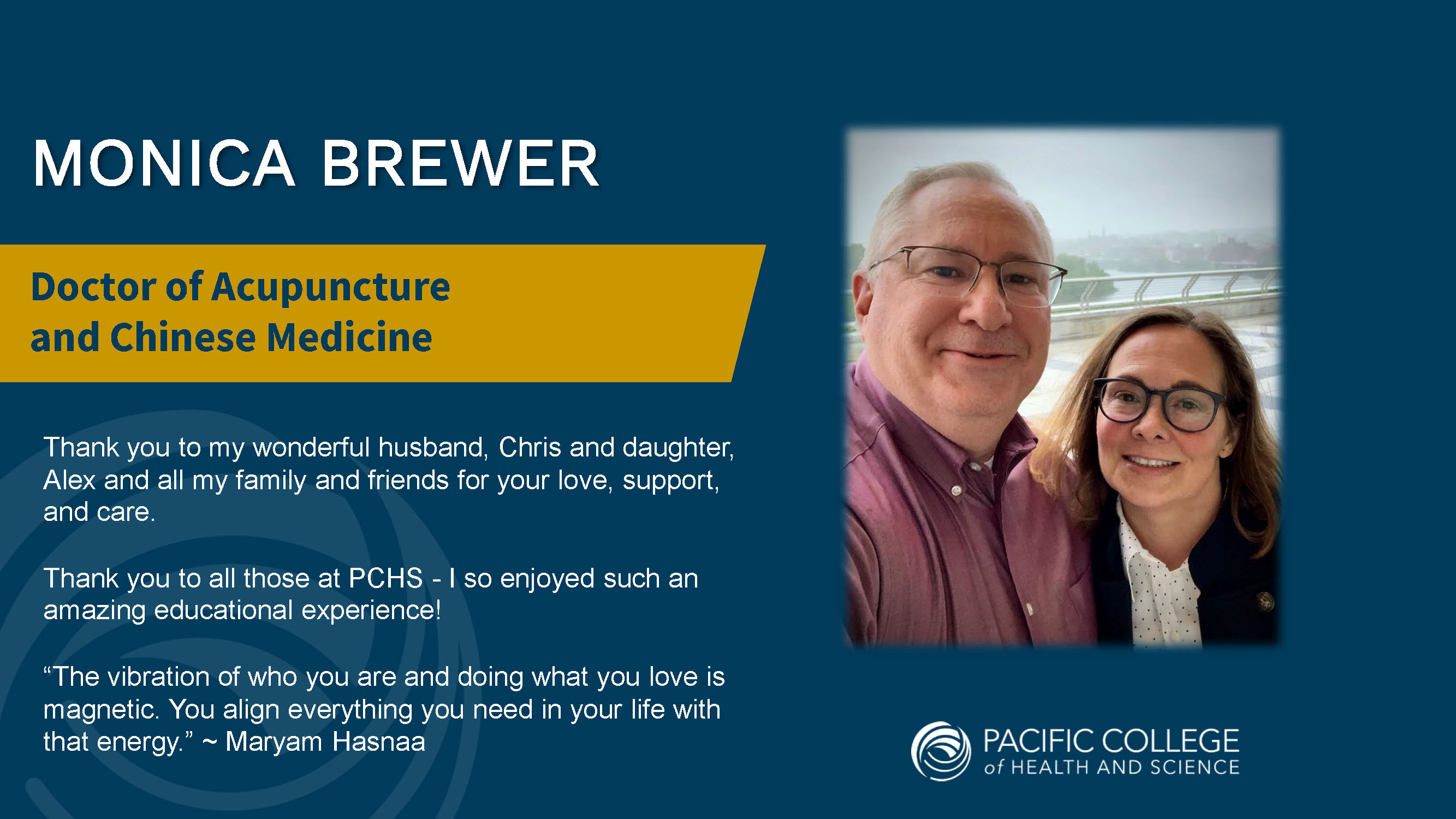 MONICA BREWER

Doctor of Acupuncture and Chinese Medicine

Thank you to my wonderful husband, Chris and daughter, Alex and all my family and friends for your love, support, and care.

Thank you to all those at PCHS - I so enjoyed such an amazing educational experience!

“The vibration of who you are and doing what you love is magnetic. You align everything you need in your life with that energy.” ~ Maryam Hasnaa

PACIFIC COLLEGE of HEALTH AND SCIENCE